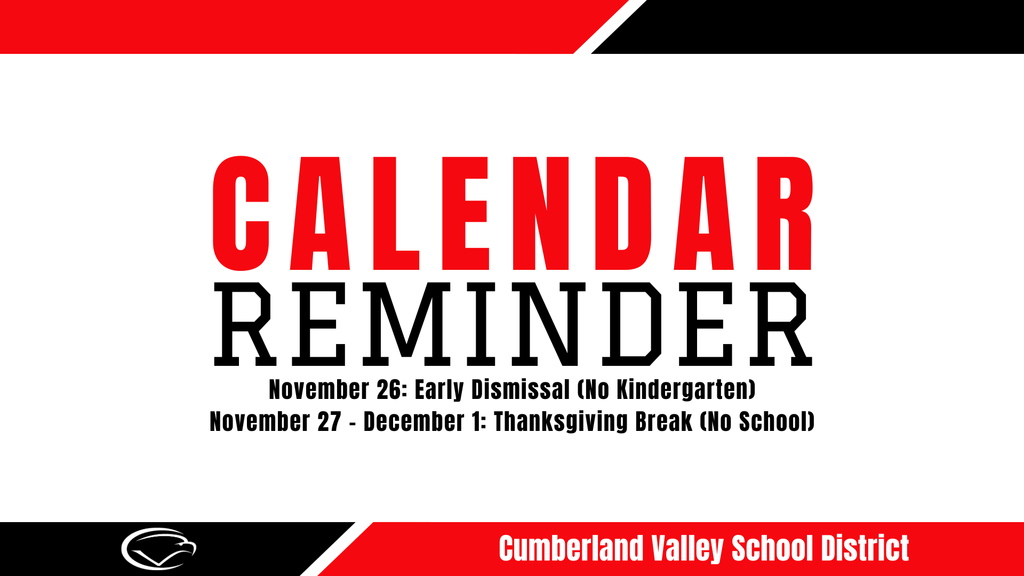 CALENDAR
REMINDER

November 26: Early Dismissal (No Kindergarten)
November 27 - December 1: Thanksgiving Break (No School)

Cumberland Valley School District